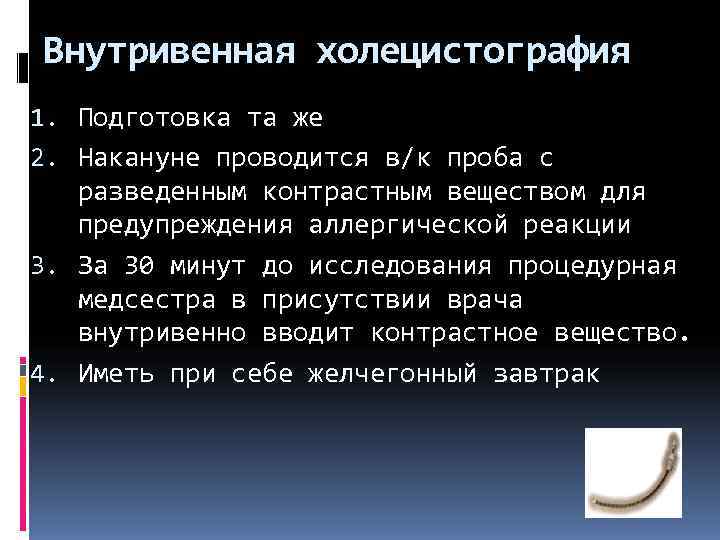 Внутривенная холецистография

1. Подготовка та же
2. Накануне проводится в/к проба с разведенным контрастным веществом для предупреждения аллергической реакции
3. За 30 минут до исследования процедурная медсестра в присутствии врача внутривенно вводит контрастное вещество.
4. Иметь при себе желчегонный завтрак